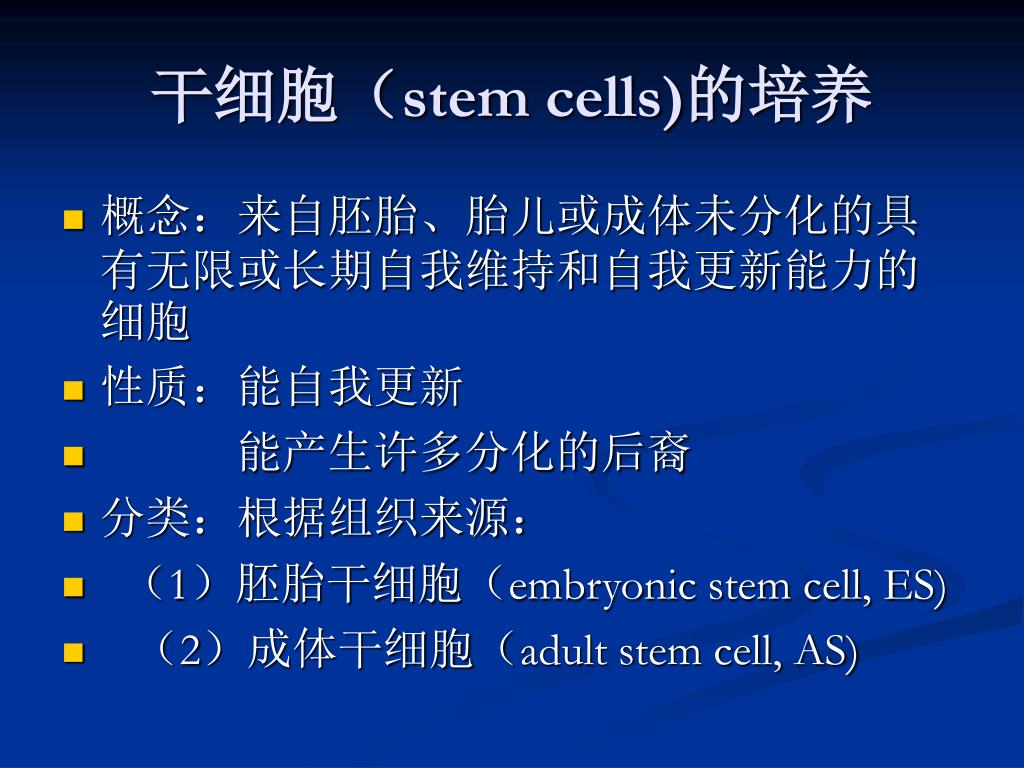 干细胞（stem cells)的培养

概念：来自胚胎、胎儿或成体未分化的具有无限或长期自我维持和自我更新能力的细胞

性质：能自我更新

能产生许多分化的后裔

分类：根据组织来源：

（1）胚胎干细胞（embryonic stem cell, ES)

（2）成体干细胞（adult stem cell, AS)